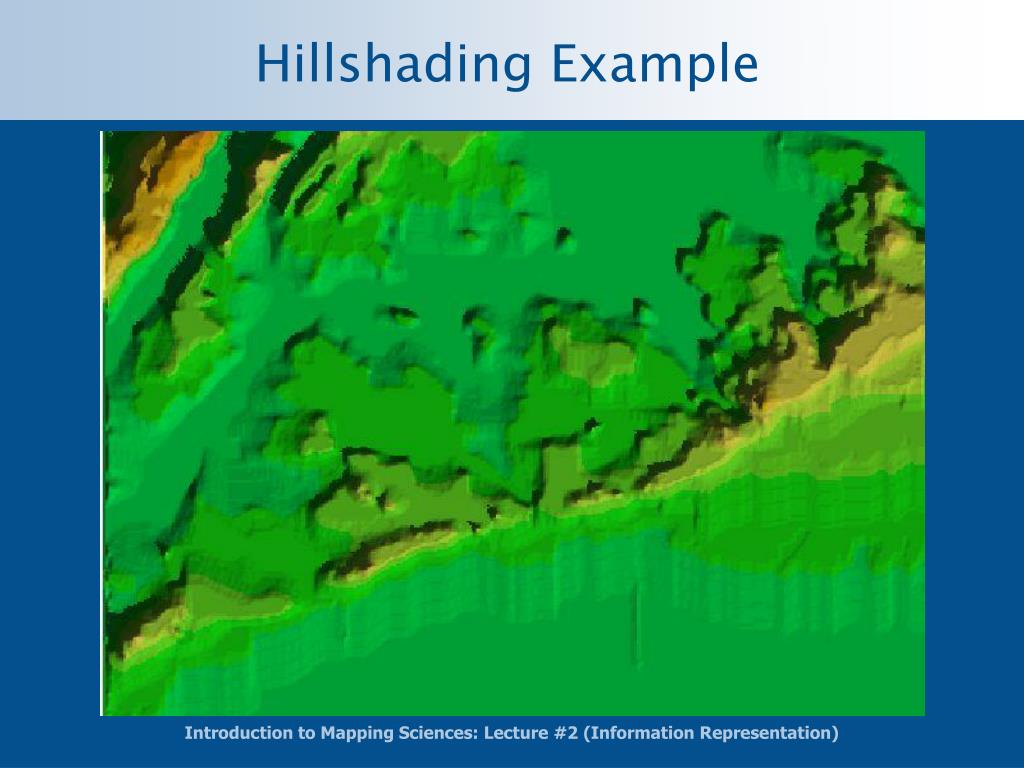 Hillshading Example

Introduction to Mapping Sciences: Lecture #2 (Information Representation)